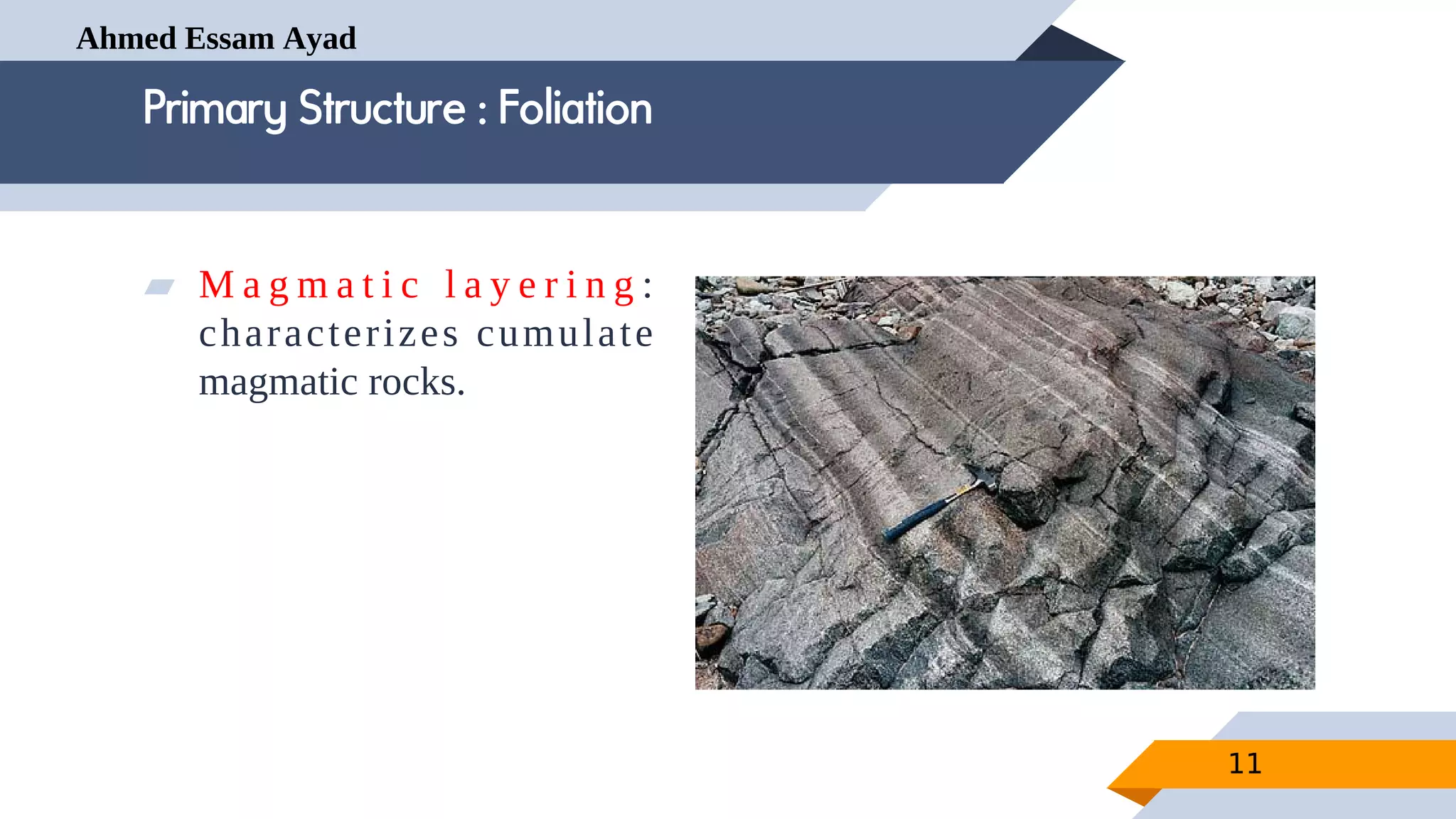 Ahmed Essam Ayad

Primary Structure : Foliation

Magmatic layering: characterizes cumulate magmatic rocks.

11